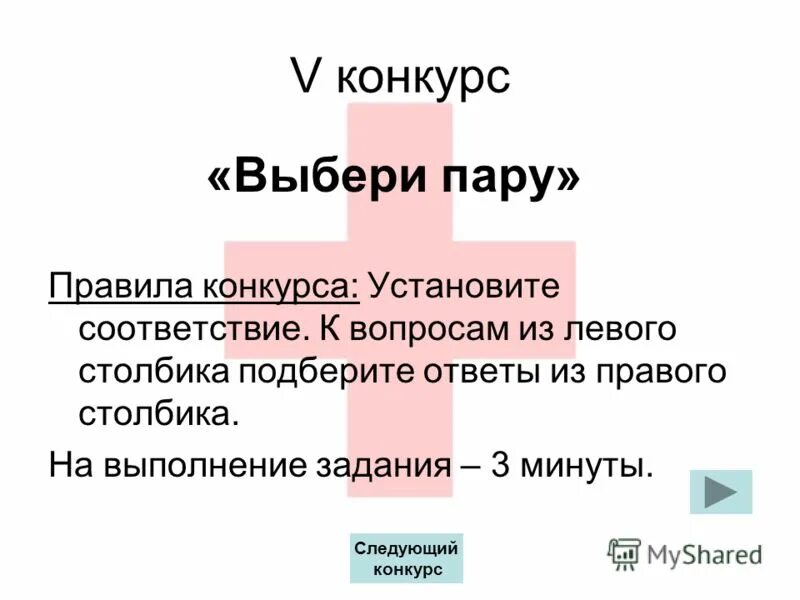 V конкурс

«Выбери пару»

Правила конкурса: Установите соответствие. К вопросам из левого столбика подберите ответы из правого столбика.

На выполнение задания – 3 минуты.

Следующий конкурс

MyShared